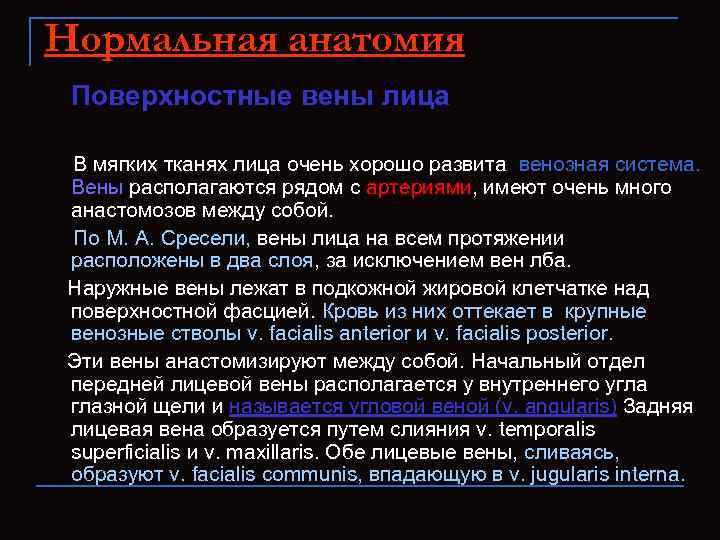 Нормальная анатомия

Поверхностные вены лица

В мягких тканях лица очень хорошо развита венозная система. Вены располагаются рядом с артериями, имеют очень много анастомозов между собой.

По М. А. Сресели, вены лица на всем протяжении расположены в два слоя, за исключением вен лба.

Наружные вены лежат в подкожной жировой клетчатке над поверхностной фасцией. Кровь из них оттекает в крупные венозные стволы v. facialis anterior и v. facialis posterior.

Эти вены анастомизируют между собой. Начальный отдел передней лицевой вены располагается у внутреннего угла глазной щели и называется угловой веной (v. angularis) Задняя лицевая вена образуется путем слияния v. temporalis superficialis и v. maxillaris. Обе лицевые вены, сливаясь, образуют v. facialis communis, впадающую в v. jugularis interna.